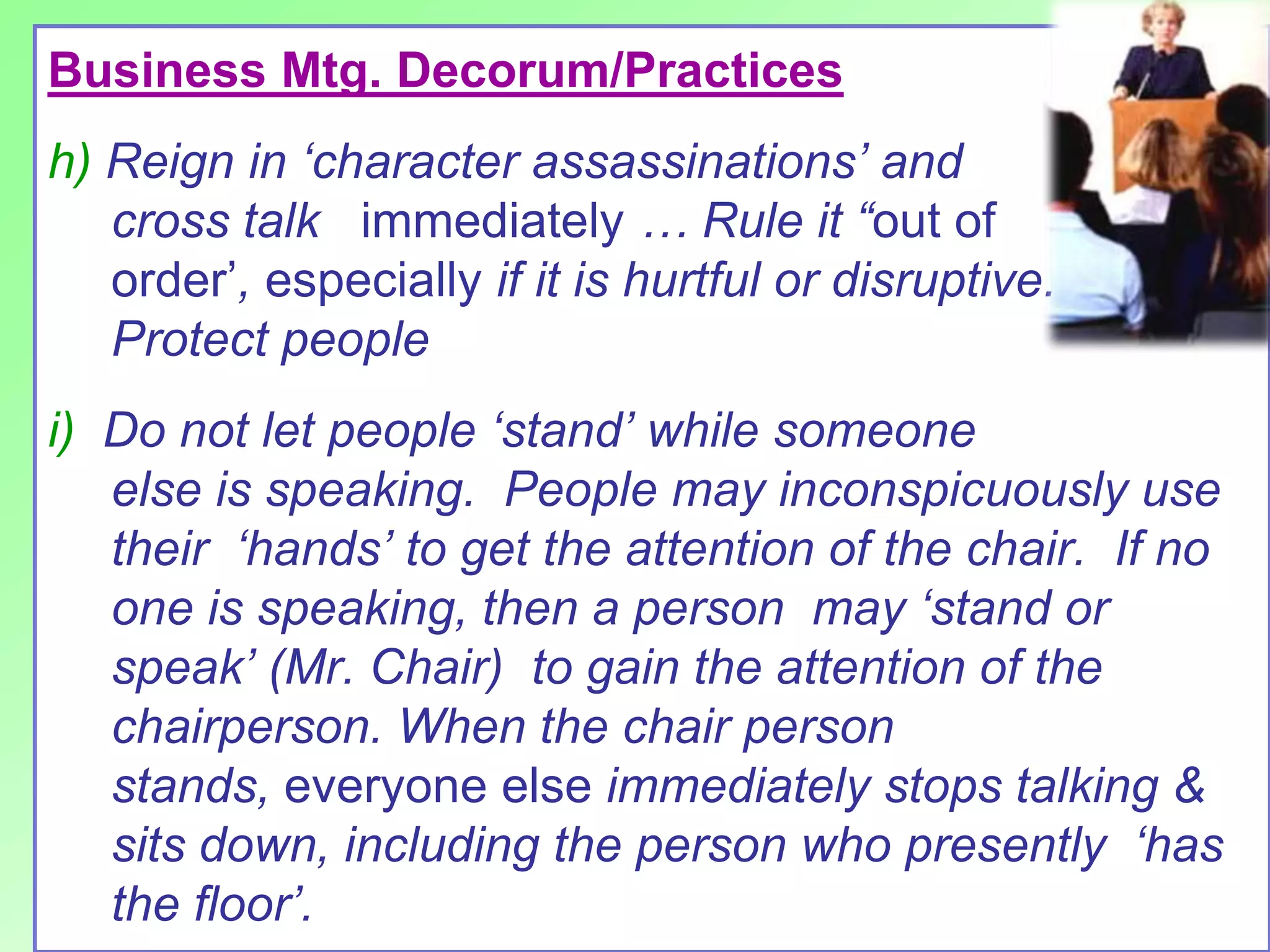 Business Mtg. Decorum/Practices

h) Reign in ‘character assassinations’ and cross talk immediately … Rule it “out of order’, especially if it is hurtful or disruptive. Protect people

i) Do not let people ‘stand’ while someone else is speaking. People may inconspicuously use their ‘hands’ to get the attention of the chair. If no one is speaking, then a person may ‘stand or speak’ (Mr. Chair) to gain the attention of the chairperson. When the chair person stands, everyone else immediately stops talking & sits down, including the person who presently ‘has the floor’.